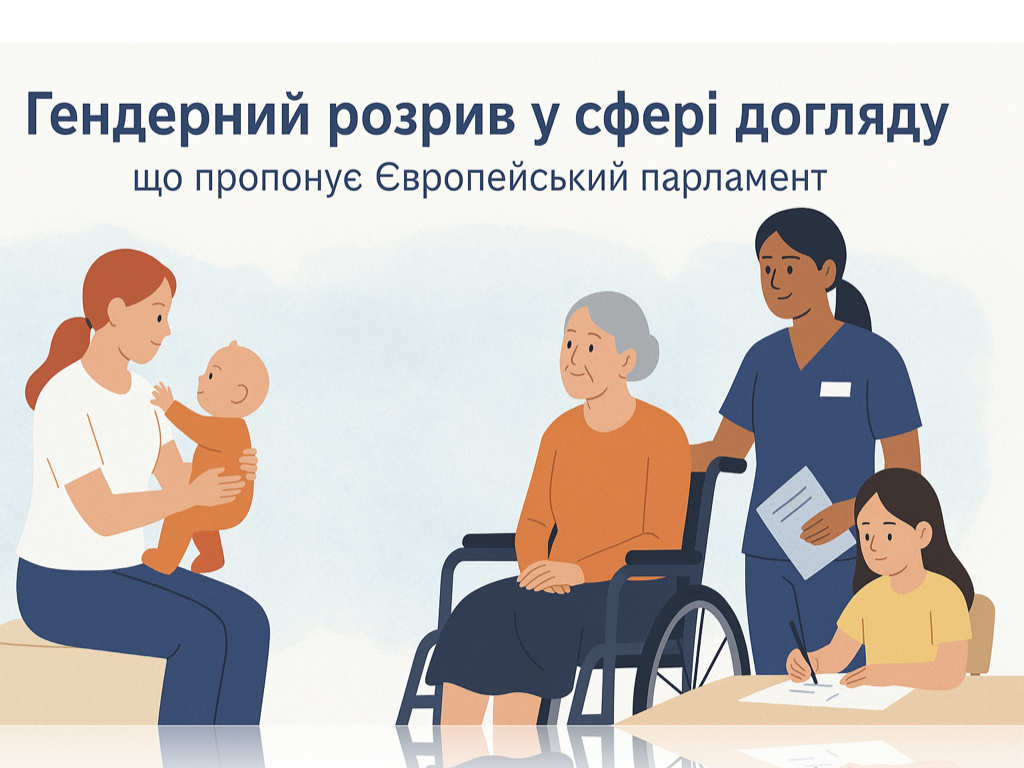 Гендерний розрив у сфері догляду

що пропонує Європейський парламент